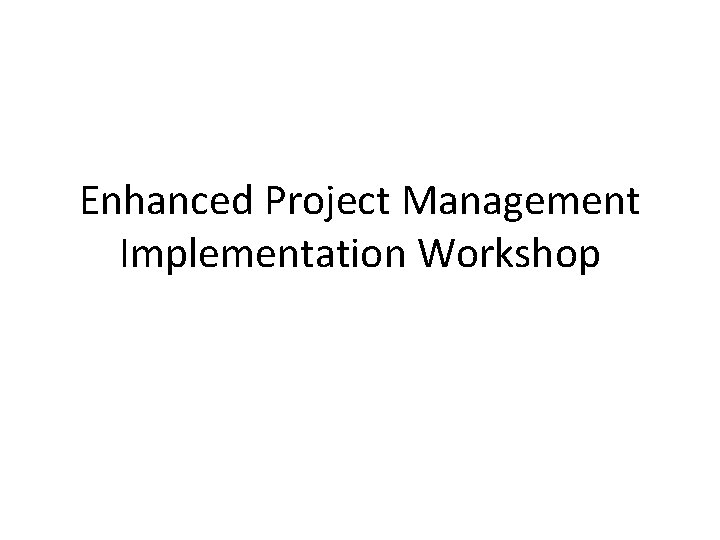 Enhanced Project Management Implementation Workshop